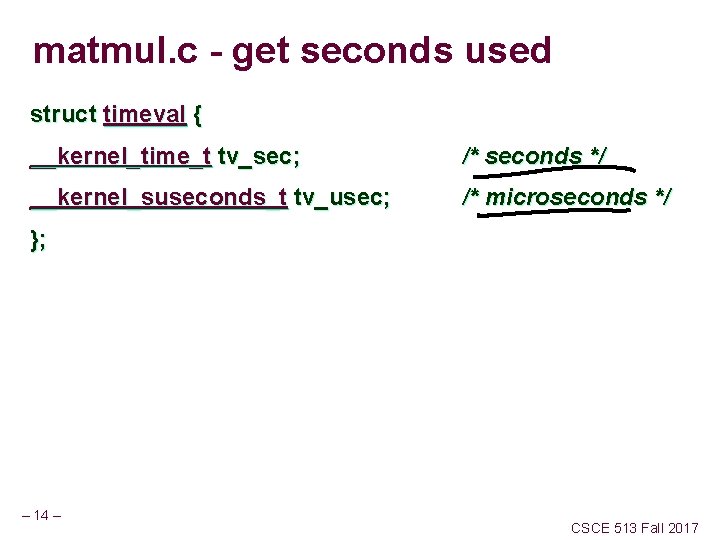 matmul.c - get seconds used

struct timeval {

__kernel_time_t tv_sec; /* seconds */

__kernel_suseconds_t tv_usec; /* microseconds */

};

– 14 –

CSCE 513 Fall 2017